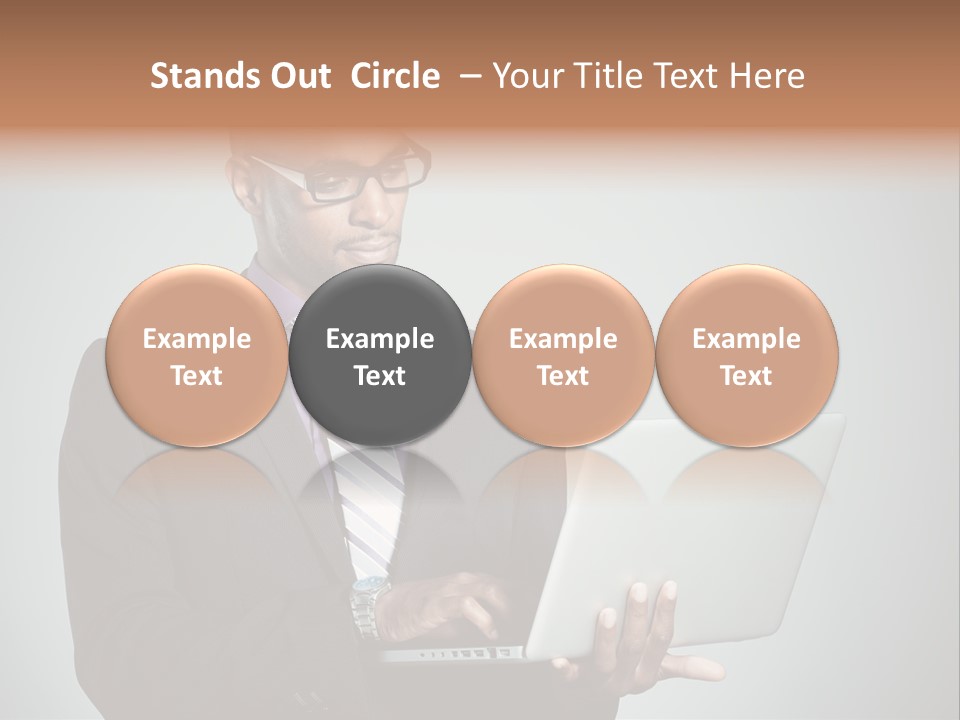 Stands Out Circle – Your Title Text Here

Example Text

Example Text

Example Text

Example Text